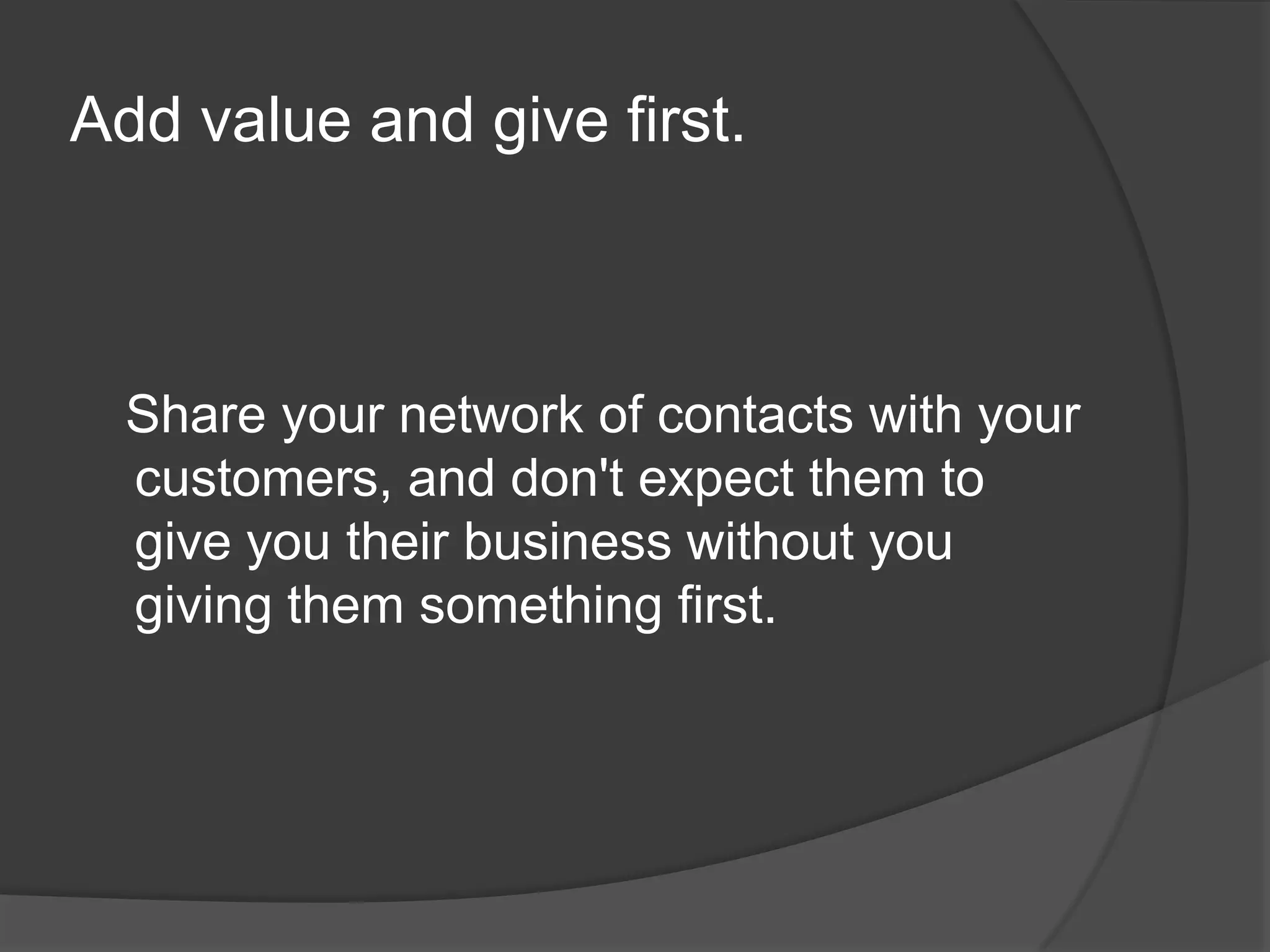 Add value and give first.

Share your network of contacts with your customers, and don't expect them to give you their business without you giving them something first.